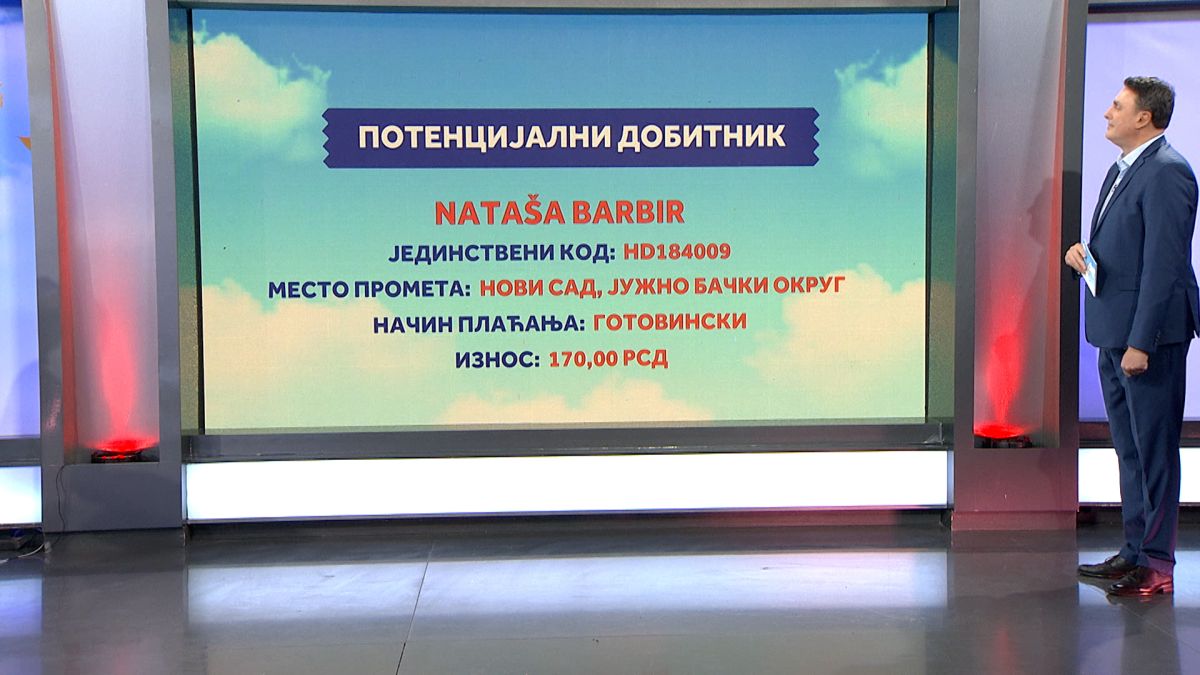 ПОТЕНЦИЈАЛНИ ДОБИТНИК

NATAŠA BARBIR

ЈЕДИНСТВЕНИ КОД: HD184009

МЕСТО ПРОМЕТА: НОВИ САД, ЈУЖНО БАЧКИ ОКРУГ

НАЧИН ПЛАЋАЊА: ГОТОВИНСКИ

ИЗНОС: 170,00 РСД